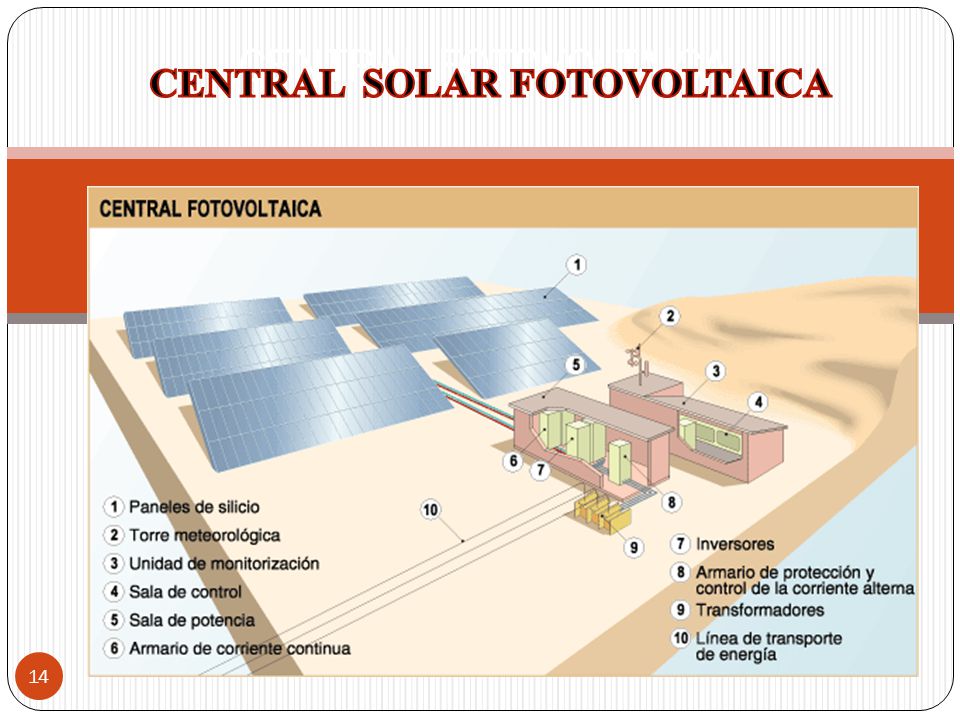 CENTRAL SOLAR FOTOVOLTAICA

CENTRAL FOTOVOLTAICA

1
2
3
4
5
6
7
8
9
10

1 Paneles de silicio
2 Torre meteorológica
3 Unidad de monitorización
4 Sala de control
5 Sala de potencia
6 Armario de corriente continua

7 Inversores
8 Armario de protección y control de la corriente alterna
9 Transformadores
10 Línea de transporte de energía

14